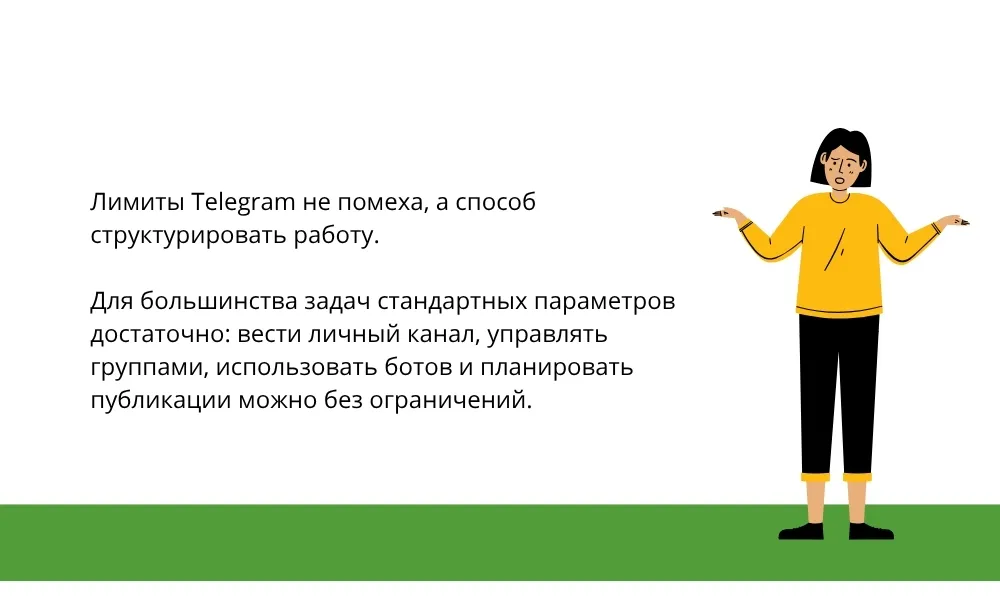 Лимиты Telegram не помеха, а способ структурировать работу.

Для большинства задач стандартных параметров достаточно: вести личный канал, управлять группами, использовать ботов и планировать публикации можно без ограничений.